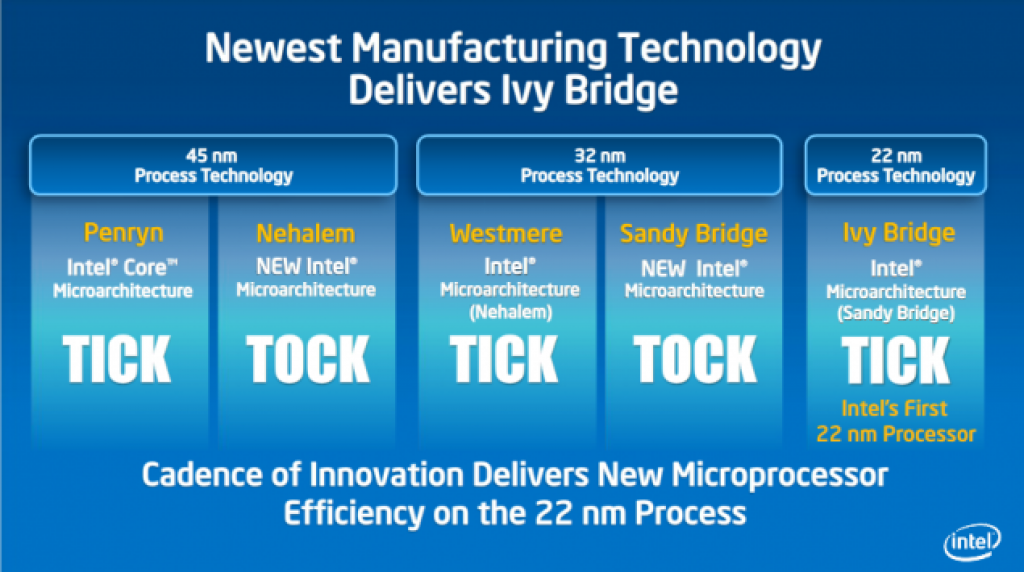 Newest Manufacturing Technology Delivers Ivy Bridge

45 nm Process Technology

Penryn
Intel® Core™ Microarchitecture
TICK

Nehalem
NEW Intel® Microarchitecture
TOCK

32 nm Process Technology

Westmere
Intel® Microarchitecture (Nehalem)
TICK

Sandy Bridge
NEW Intel® Microarchitecture
TOCK

22 nm Process Technology

Ivy Bridge
Intel® Microarchitecture (Sandy Bridge)
TICK
Intel's First 22 nm Processor

Cadence of Innovation Delivers New Microprocessor Efficiency on the 22 nm Process

intel